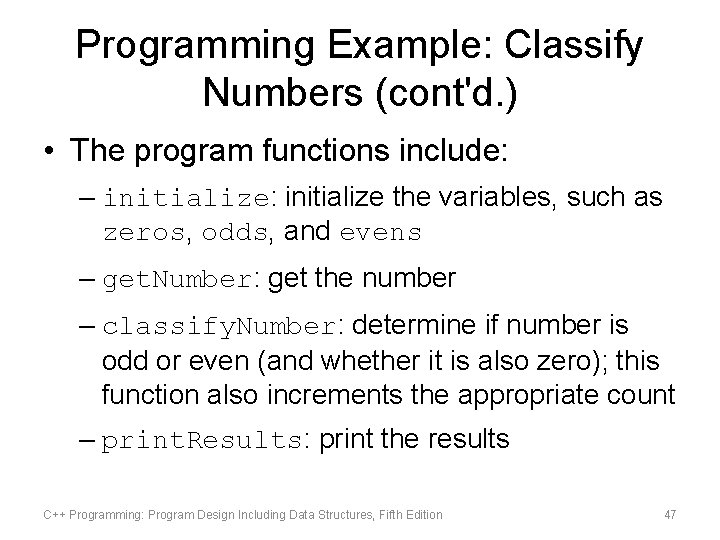 Programming Example: Classify Numbers (cont'd.)

• The program functions include:

– initialize: initialize the variables, such as zeros, odds, and evens

– getNumber: get the number

– classifyNumber: determine if number is odd or even (and whether it is also zero); this function also increments the appropriate count

– printResults: print the results

C++ Programming: Program Design Including Data Structures, Fifth Edition

47